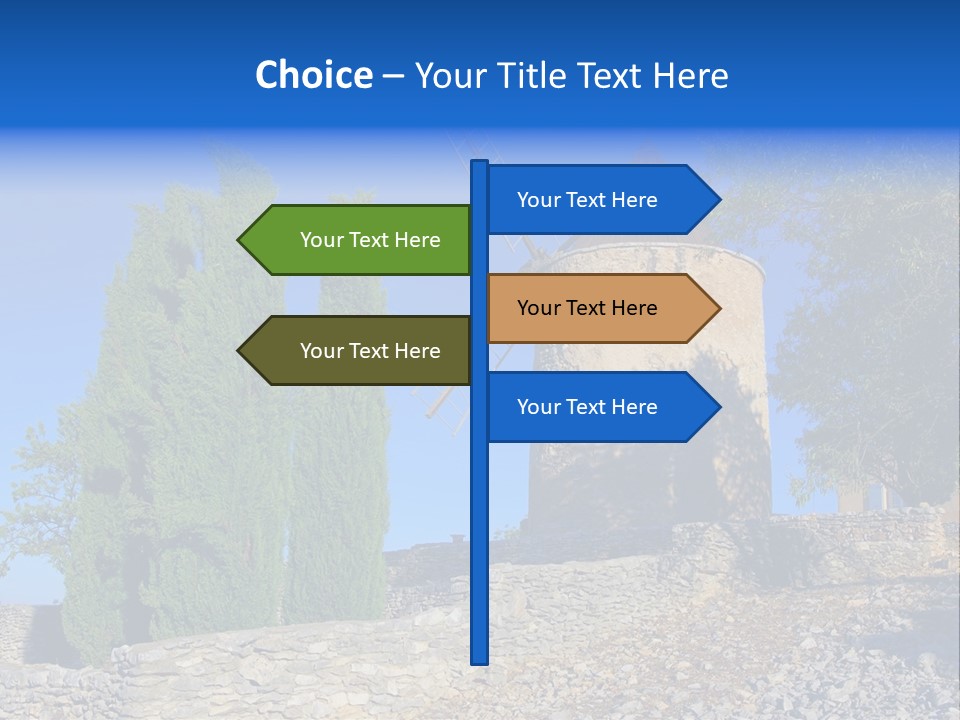 Choice – Your Title Text Here

Your Text Here

Your Text Here

Your Text Here

Your Text Here

Your Text Here